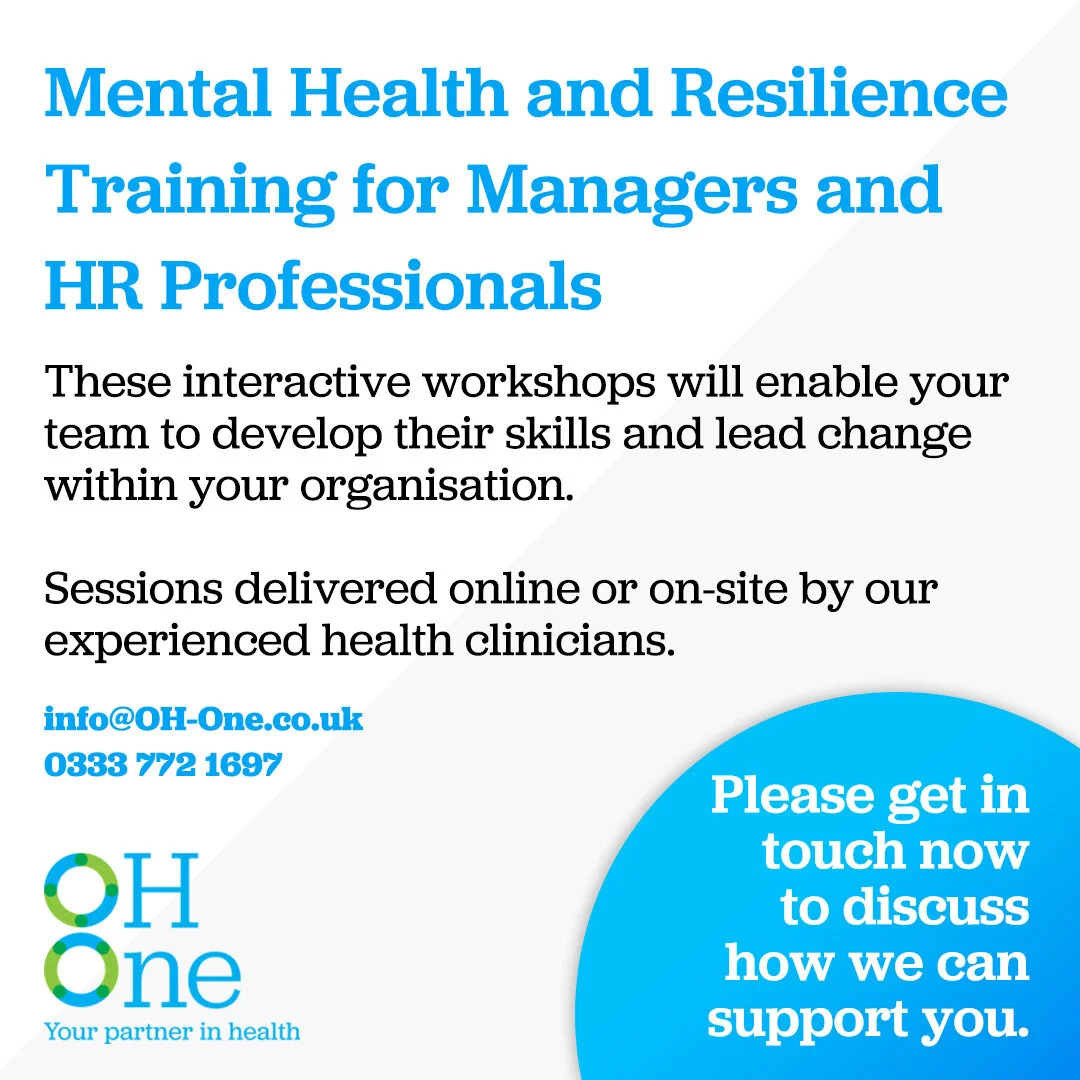 Mental Health and Resilience Training for Managers and HR Professionals

These interactive workshops will enable your team to develop their skills and lead change within your organisation.

Sessions delivered online or on-site by our experienced health clinicians.

info@OH-One.co.uk
0333 772 1697

OH
One
Your partner in health

Please get in touch now to discuss how we can support you.